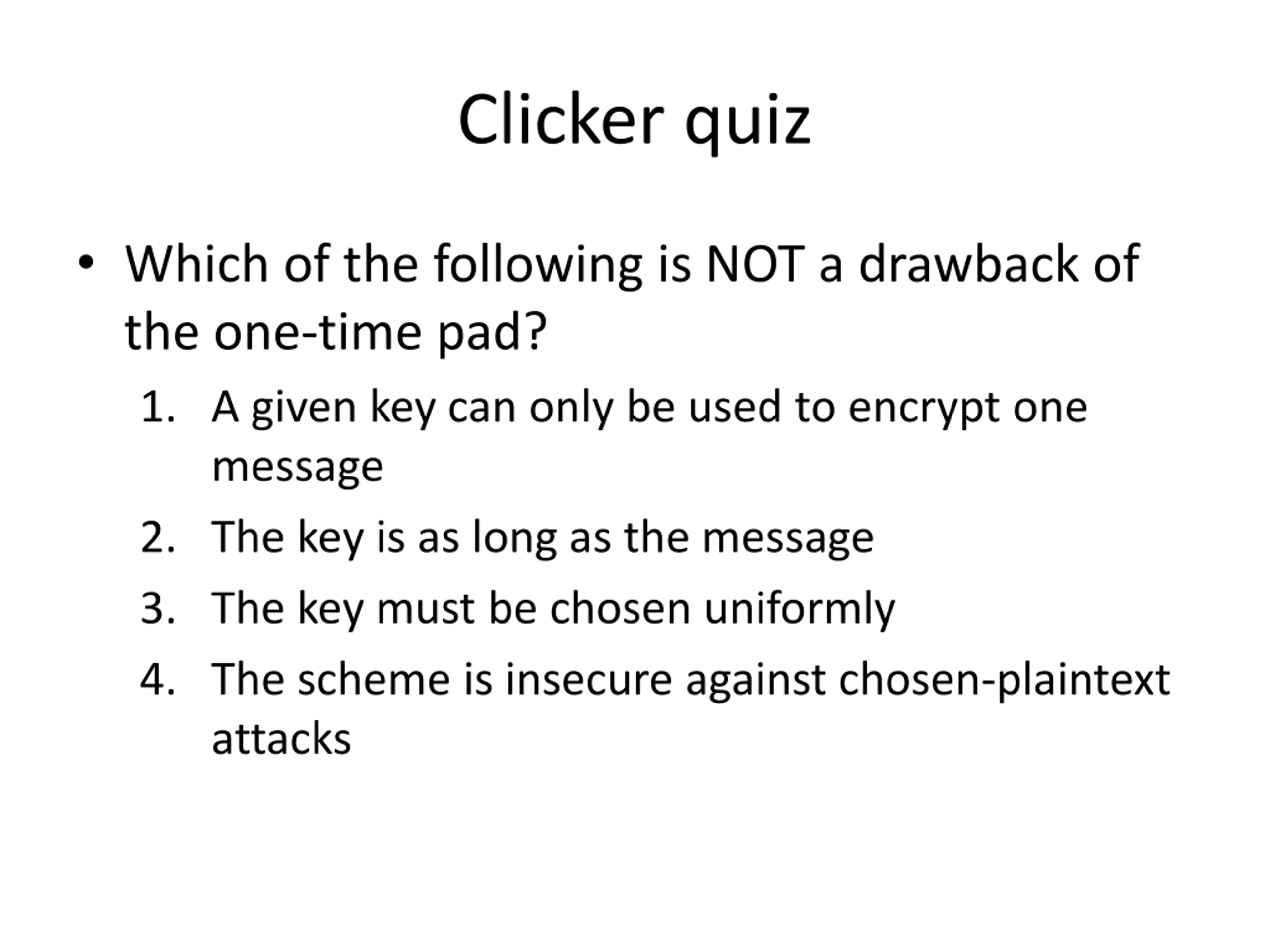 Clicker quiz

• Which of the following is NOT a drawback of the one-time pad?

1. A given key can only be used to encrypt one message
2. The key is as long as the message
3. The key must be chosen uniformly
4. The scheme is insecure against chosen-plaintext attacks